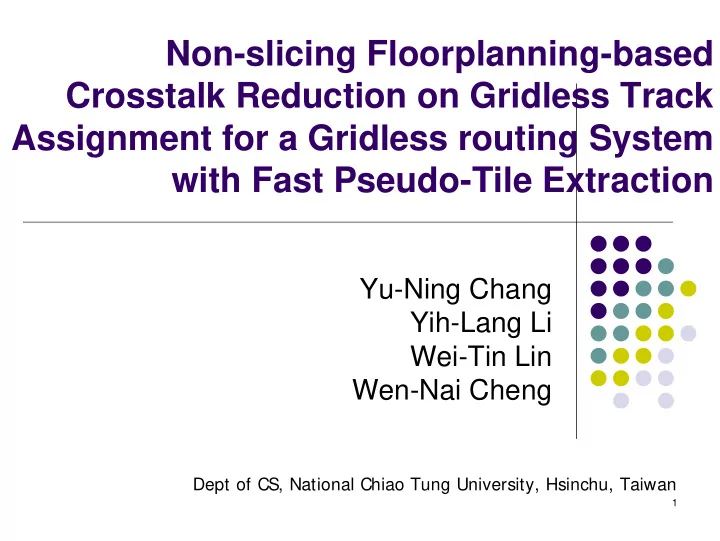 Non-slicing Floorplanning-based Crosstalk Reduction on Gridless Track Assignment for a Gridless routing System with Fast Pseudo-Tile Extraction

Yu-Ning Chang
Yih-Lang Li
Wei-Tin Lin
Wen-Nai Cheng

Dept of CS, National Chiao Tung University, Hsinchu, Taiwan

1